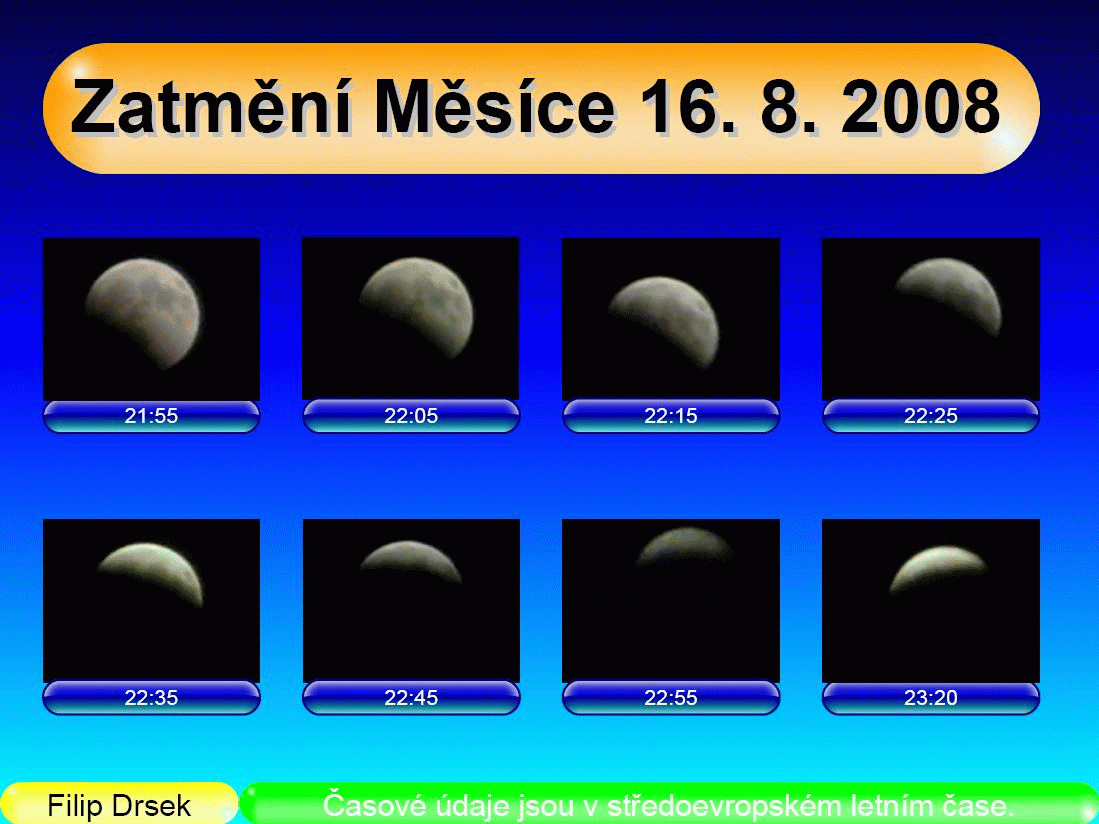 Zatmění Měsíce 16. 8. 2008

21:55

22:05

22:15

22:25

22:35

22:45

22:55

23:20

Filip Drsek

Časové údaje jsou v středoevropském letním čase.